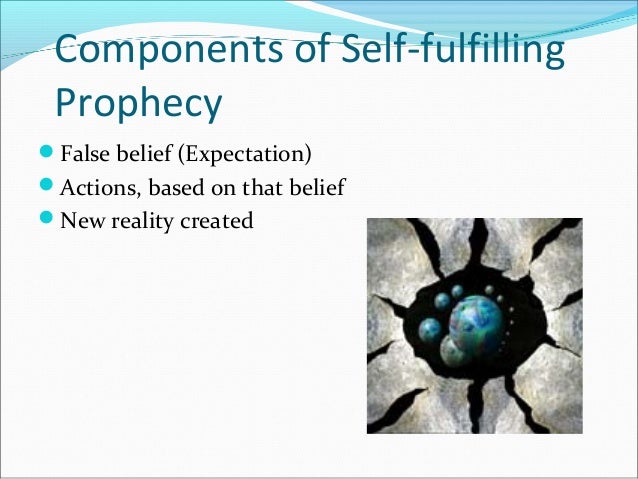 Components of Self-fulfilling Prophecy

- False belief (Expectation)
- Actions, based on that belief
- New reality created